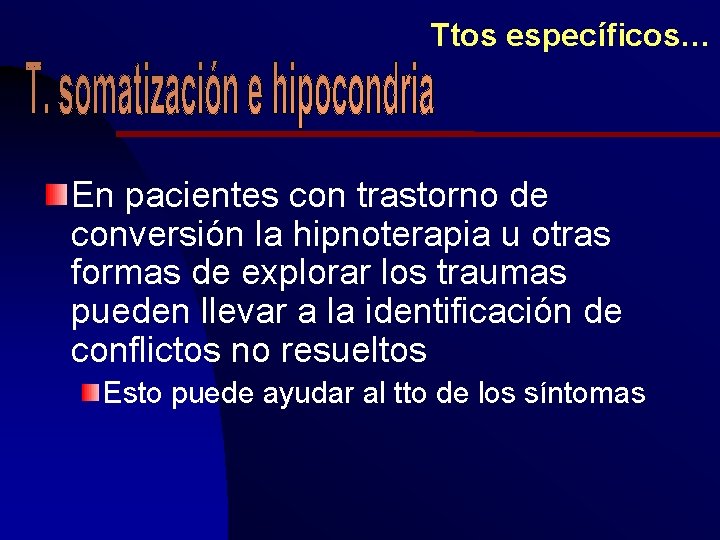 Ttos específicos…

T. somatización e hipocondria

En pacientes con trastorno de conversión la hipnoterapia u otras formas de explorar los traumas pueden llevar a la identificación de conflictos no resueltos

Esto puede ayudar al tto de los síntomas